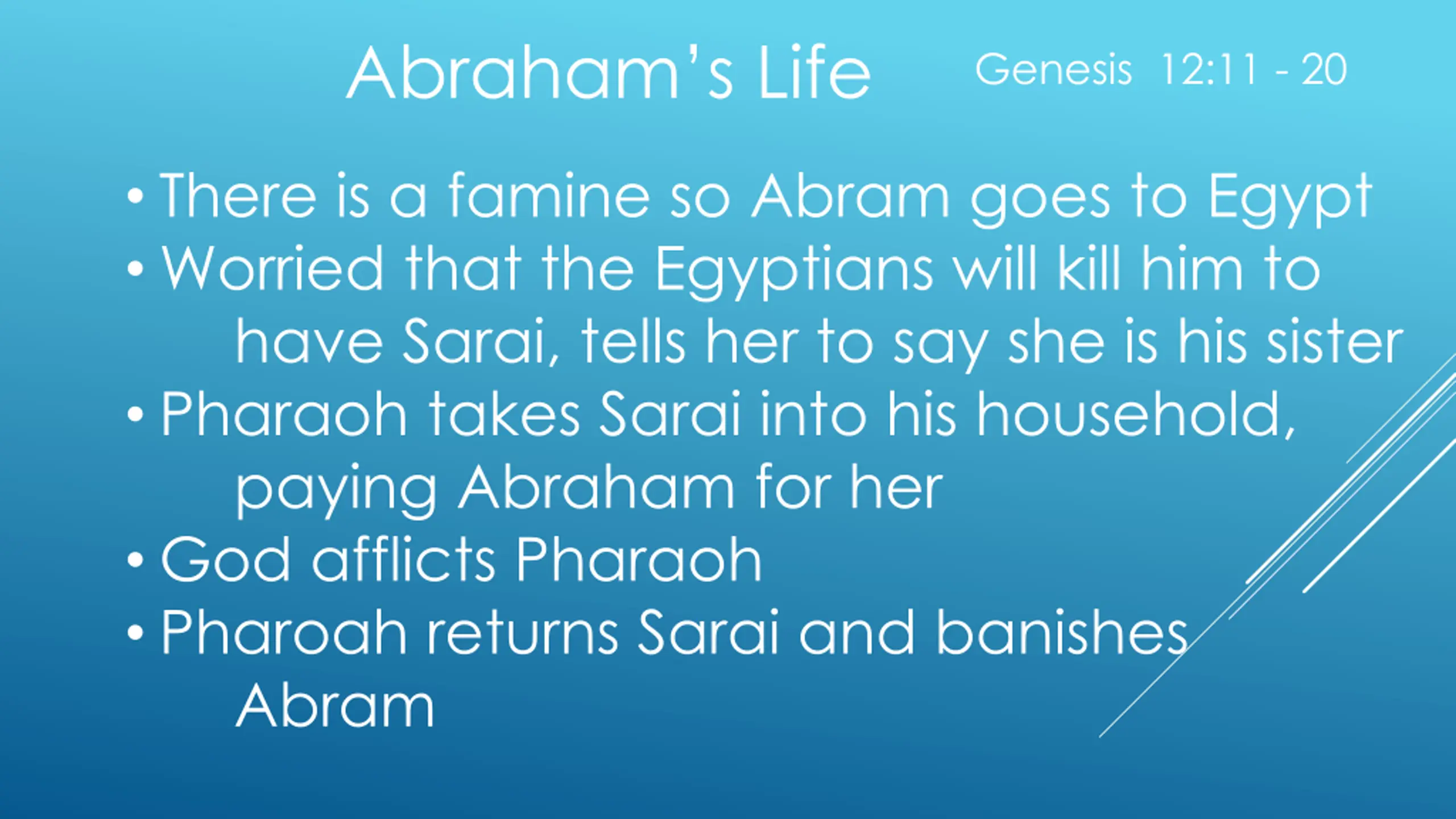 Abraham's Life Genesis 12:11 - 20

• There is a famine so Abram goes to Egypt
• Worried that the Egyptians will kill him to have Sarai, tells her to say she is his sister
• Pharaoh takes Sarai into his household, paying Abraham for her
• God afflicts Pharaoh
• Pharoah returns Sarai and banishes Abram